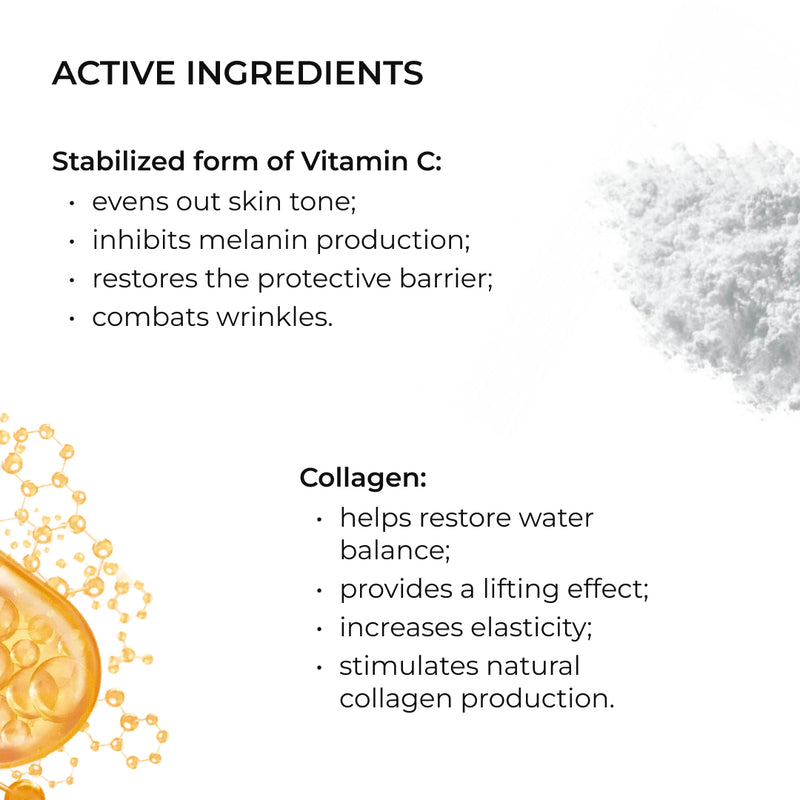 ACTIVE INGREDIENTS

Stabilized form of Vitamin C:
• evens out skin tone;
• inhibits melanin production;
• restores the protective barrier;
• combats wrinkles.

Collagen:
• helps restore water balance;
• provides a lifting effect;
• increases elasticity;
• stimulates natural collagen production.